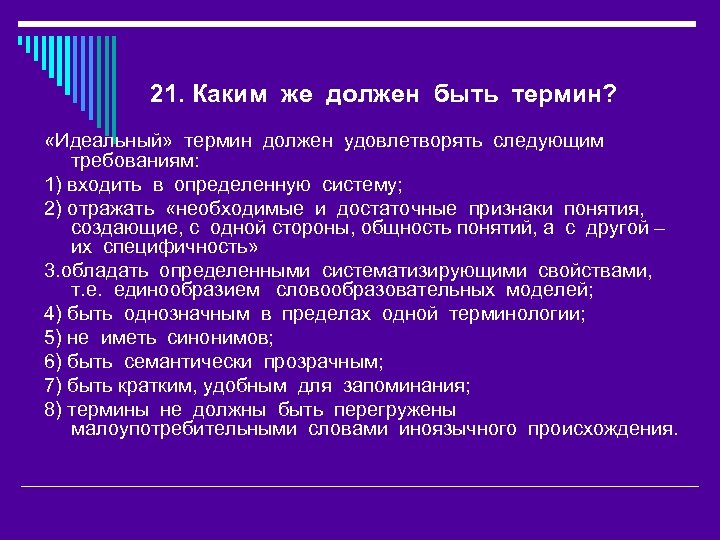 21. Каким же должен быть термин?

«Идеальный» термин должен удовлетворять следующим требованиям:

1) входить в определенную систему;

2) отражать «необходимые и достаточные признаки понятия, создающие, с одной стороны, общность понятий, а с другой – их специфичность»

3.обладать определенными систематизирующими свойствами, т.е. единообразием словообразовательных моделей;

4) быть однозначным в пределах одной терминологии;

5) не иметь синонимов;

6) быть семантически прозрачным;

7) быть кратким, удобным для запоминания;

8) термины не должны быть перегружены малоупотребительными словами иноязычного происхождения.